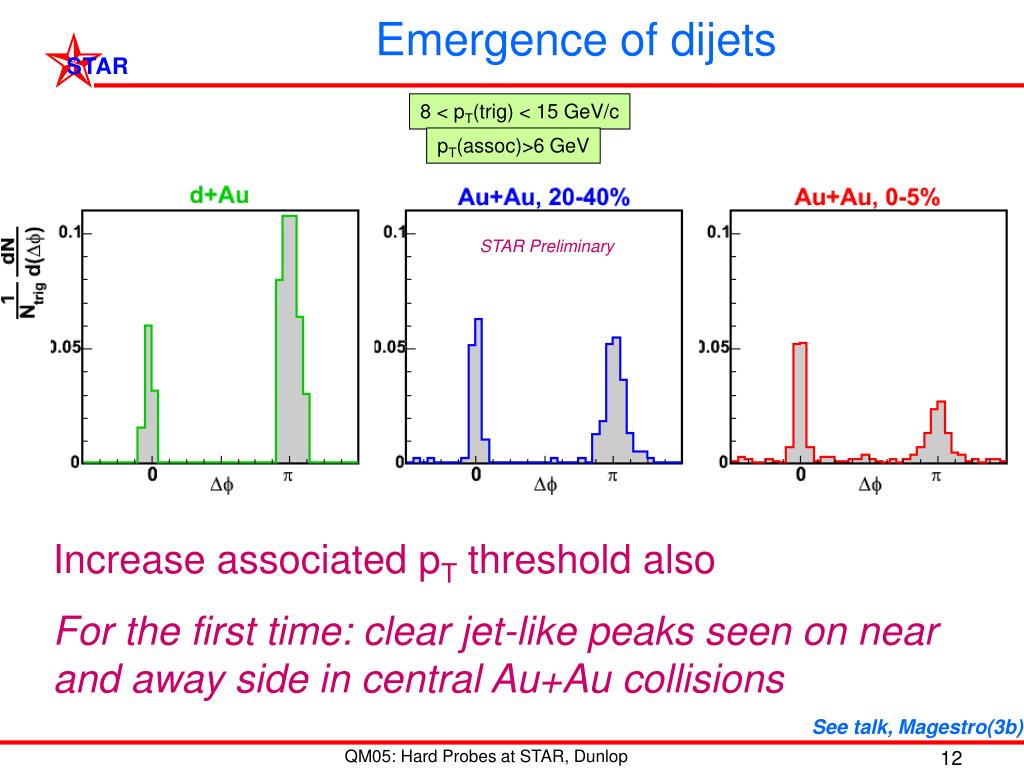 STAR

Emergence of dijets

8 < $p_T$(trig) < 15 GeV/c

$p_T$(assoc)>6 GeV

d+Au

$\frac{1}{N_{trig}} \frac{dN}{d(\Delta\phi)}$

0.1

0.05

0

0

$\Delta\phi$

$\pi$

Au+Au, 20-40%

STAR Preliminary

0.1

0.05

0

0

$\Delta\phi$

$\pi$

Au+Au, 0-5%

0.1

0.05

0

0

$\Delta\phi$

$\pi$

Increase associated $p_T$ threshold also

For the first time: clear jet-like peaks seen on near and away side in central Au+Au collisions

See talk, Magestro(3b)

QM05: Hard Probes at STAR, Dunlop

12